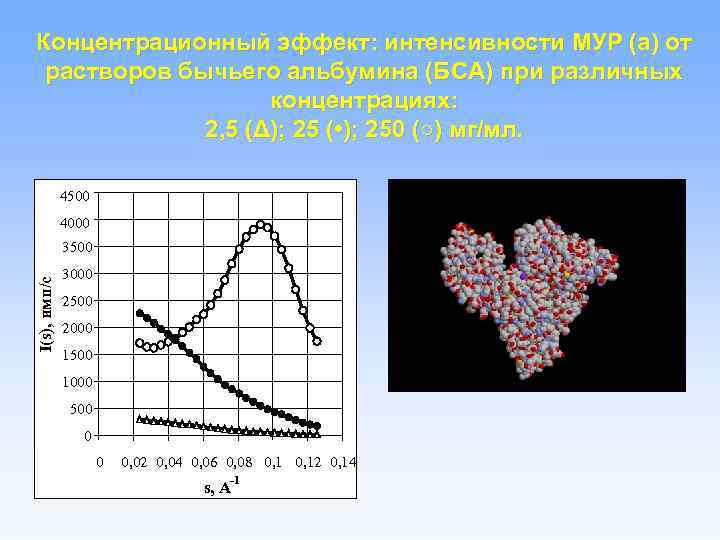 Концентрационный эффект: интенсивности МУР (а) от растворов бычьего альбумина (БСА) при различных концентрациях:
2,5 (Δ); 25 (•); 250 (○) мг/мл.

4500
4000
3500
3000
2500
2000
1500
1000
500
0

I(s), имп/с

0 0,02 0,04 0,06 0,08 0,1 0,12 0,14

s, A$^{-1}$